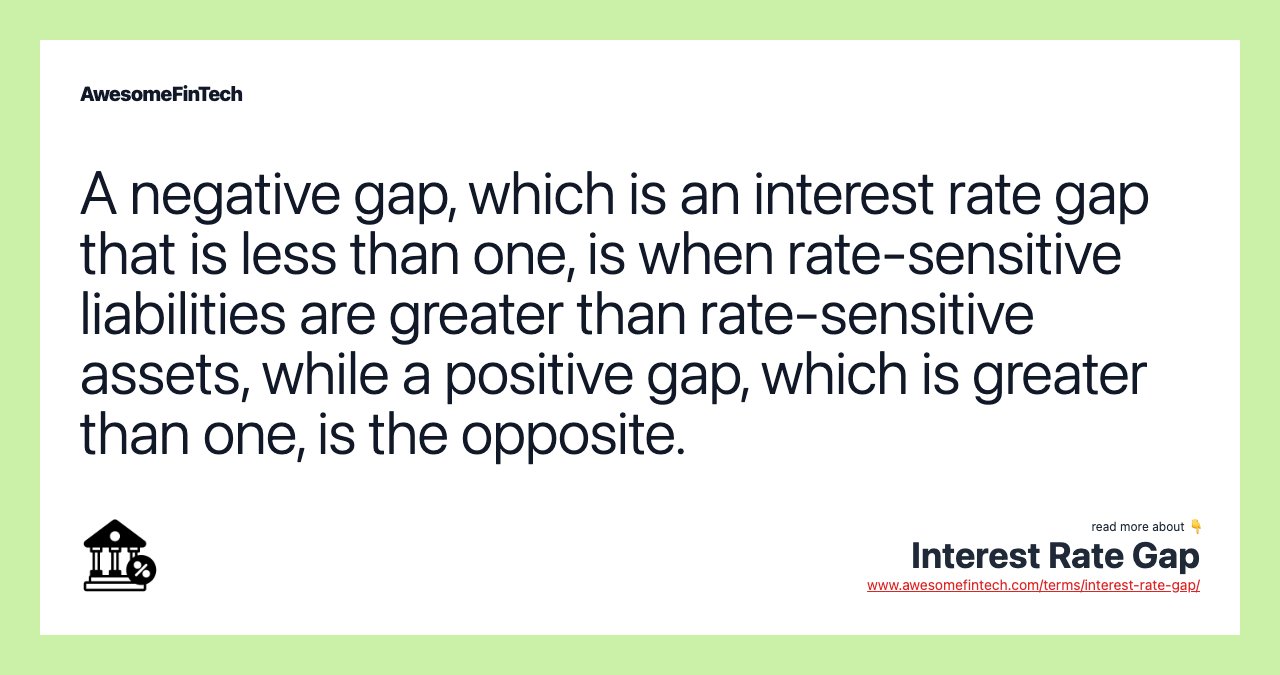 AwesomeFinTech

A negative gap, which is an interest rate gap that is less than one, is when rate-sensitive liabilities are greater than rate-sensitive assets, while a positive gap, which is greater than one, is the opposite.

read more about 👇
Interest Rate Gap
www.awesomefintech.com/terms/interest-rate-gap/